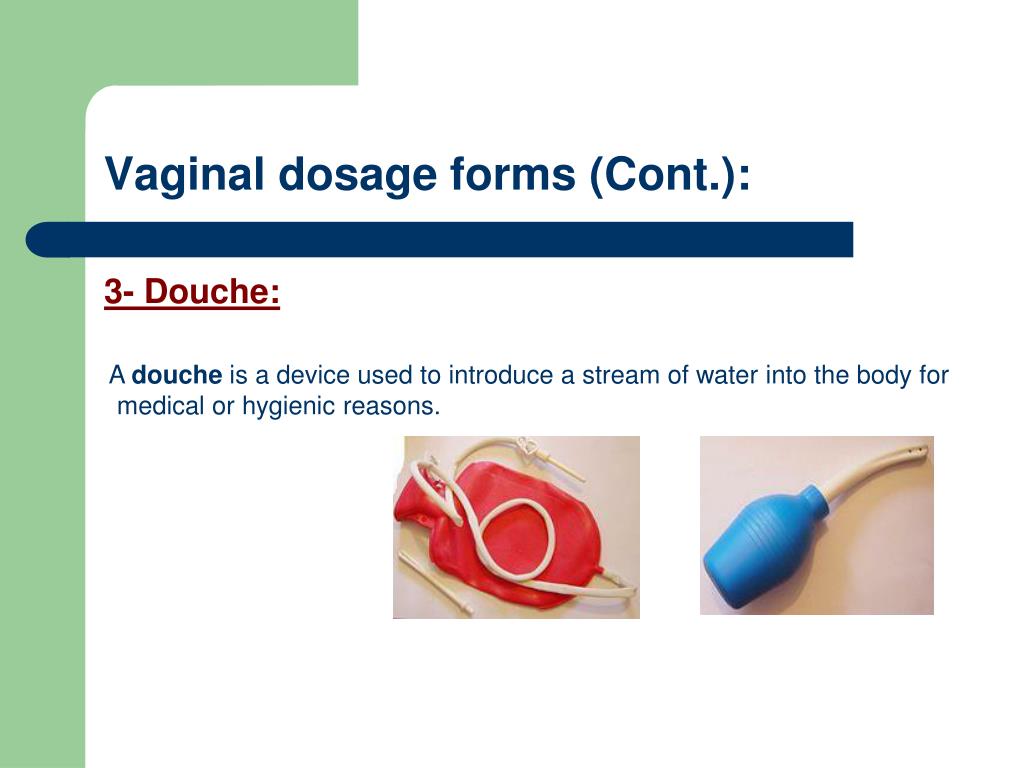 Vaginal dosage forms (Cont.):

3- Douche:

A douche is a device used to introduce a stream of water into the body for medical or hygienic reasons.